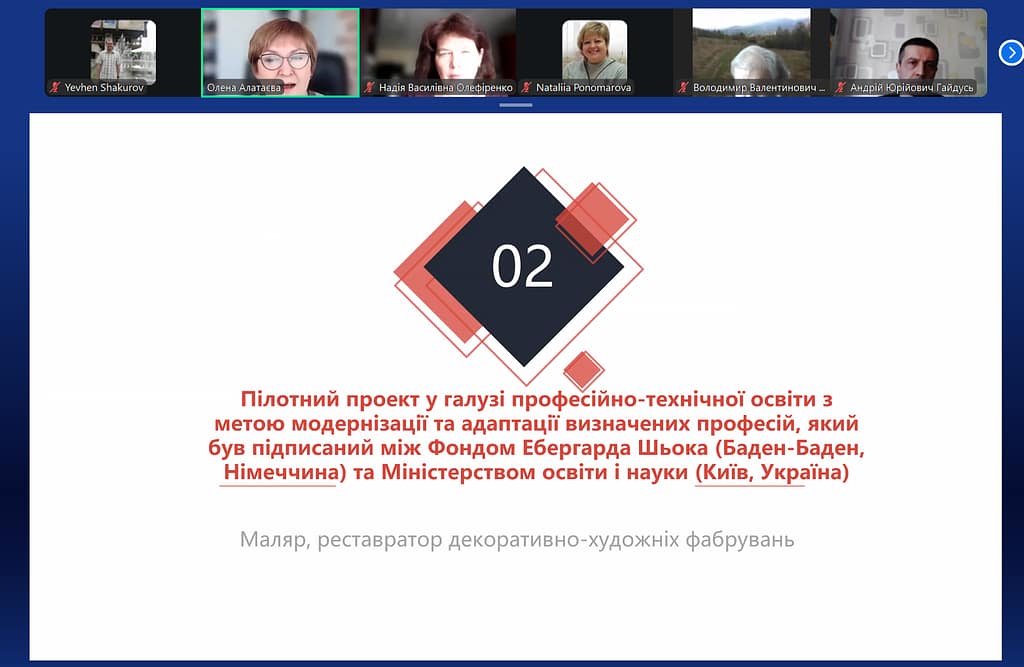 Yevhen Shakurov
Олена Алатаєва
Надія Василівна Олефіренко
Nataliia Ponomarova
Володимир Валентинович ...
Андрій Юрійович Гайдусь

02

Пілотний проект у галузі професійно-технічної освіти з метою модернізації та адаптації визначених професій, який був підписаний між Фондом Ебергарда Шьока (Баден-Баден, Німеччина) та Міністерством освіти і науки (Київ, Україна)

Маляр, реставратор декоративно-художніх фабрувань